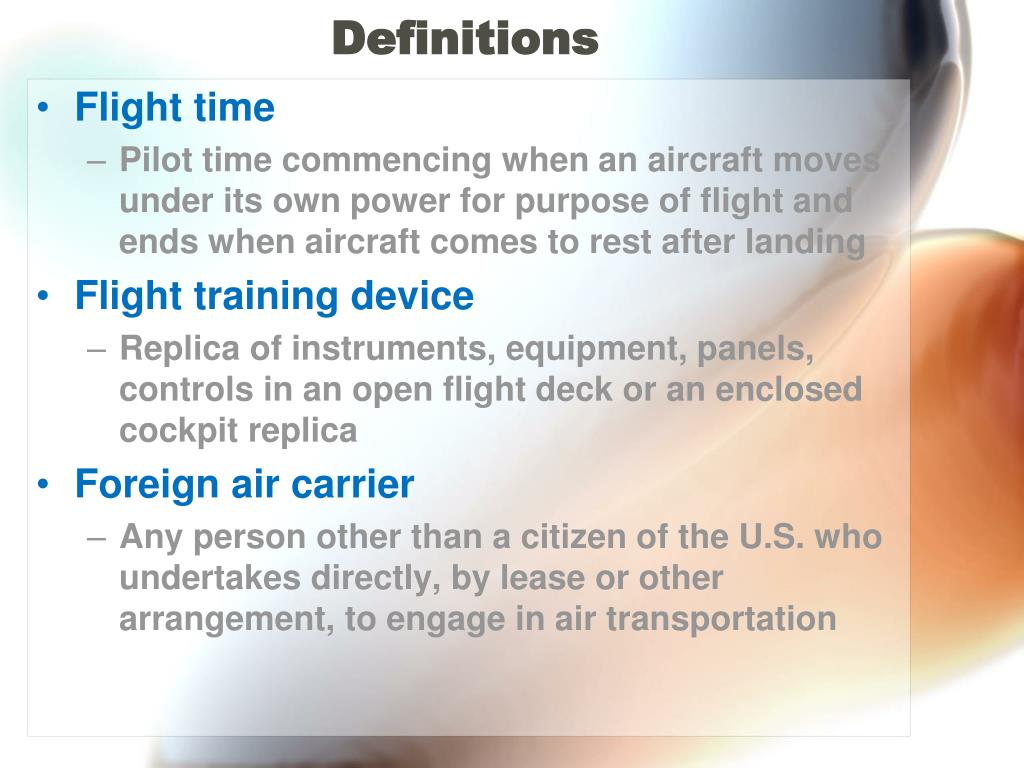 Definitions

• Flight time
  – Pilot time commencing when an aircraft moves under its own power for purpose of flight and ends when aircraft comes to rest after landing
• Flight training device
  – Replica of instruments, equipment, panels, controls in an open flight deck or an enclosed cockpit replica
• Foreign air carrier
  – Any person other than a citizen of the U.S. who undertakes directly, by lease or other arrangement, to engage in air transportation